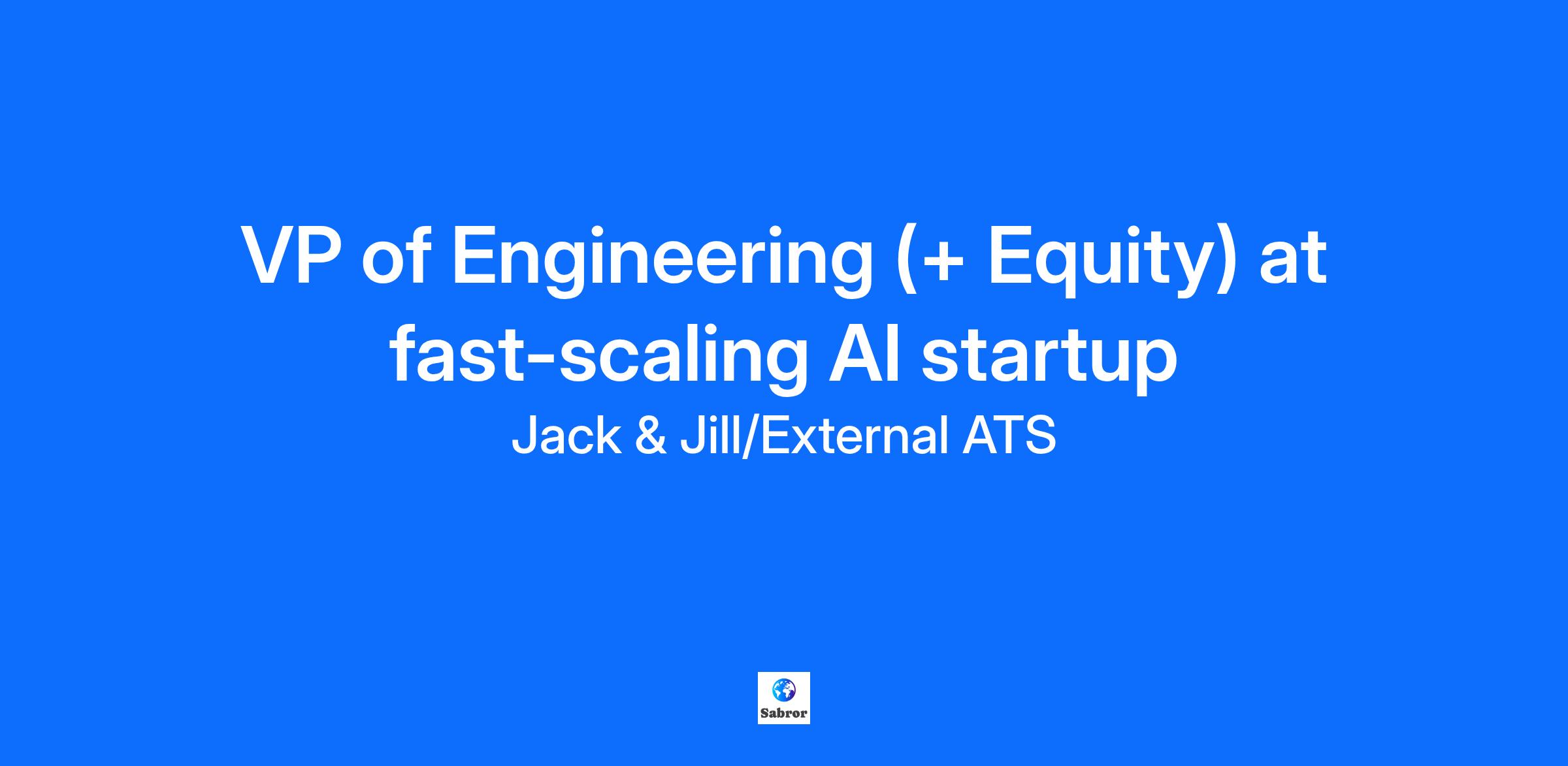 VP of Engineering (+ Equity) at fast-scaling AI startup

Jack & Jill/External ATS

Sabror